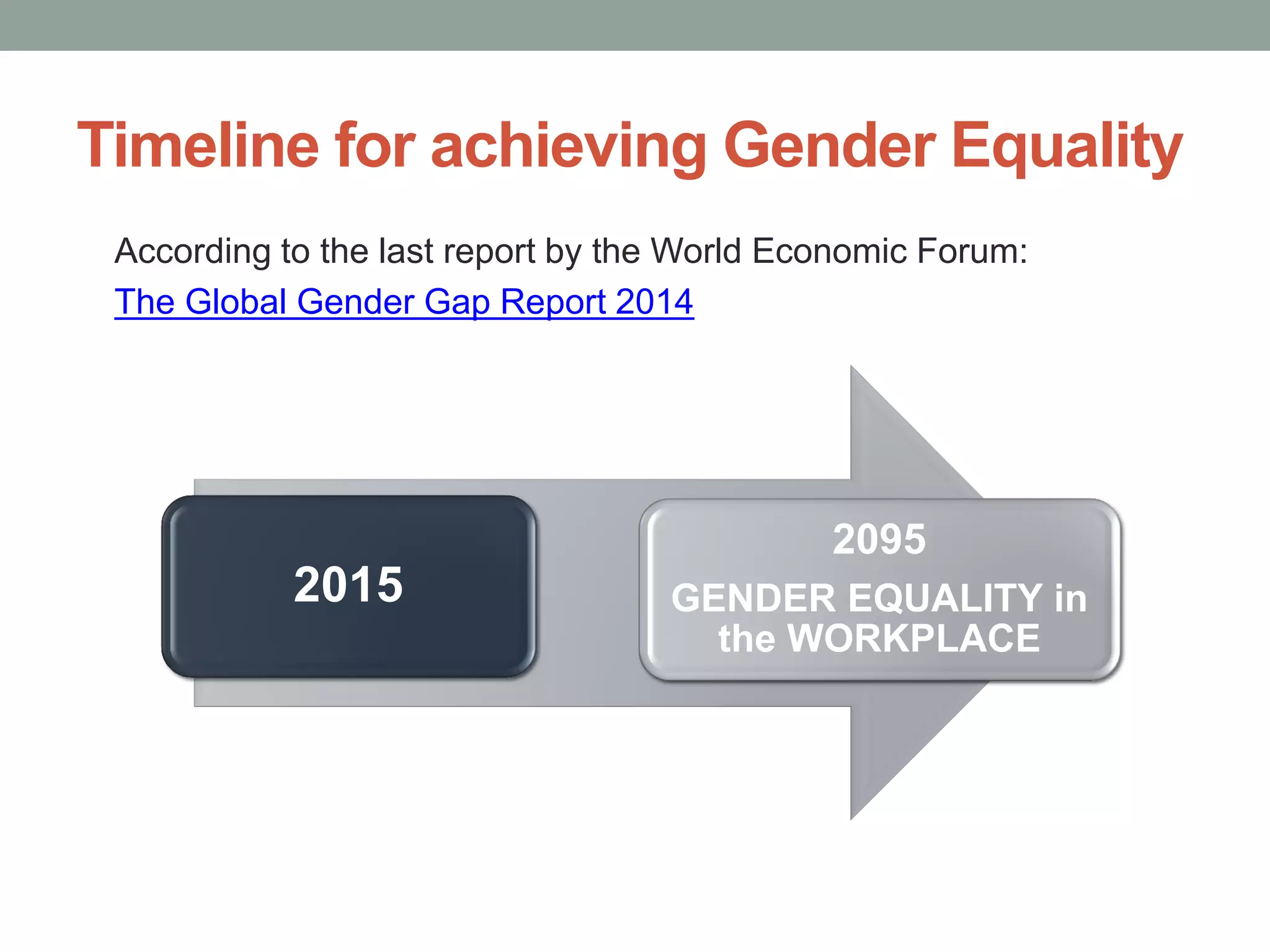 Timeline for achieving Gender Equality

According to the last report by the World Economic Forum:
The Global Gender Gap Report 2014

2015

2095
GENDER EQUALITY in the WORKPLACE